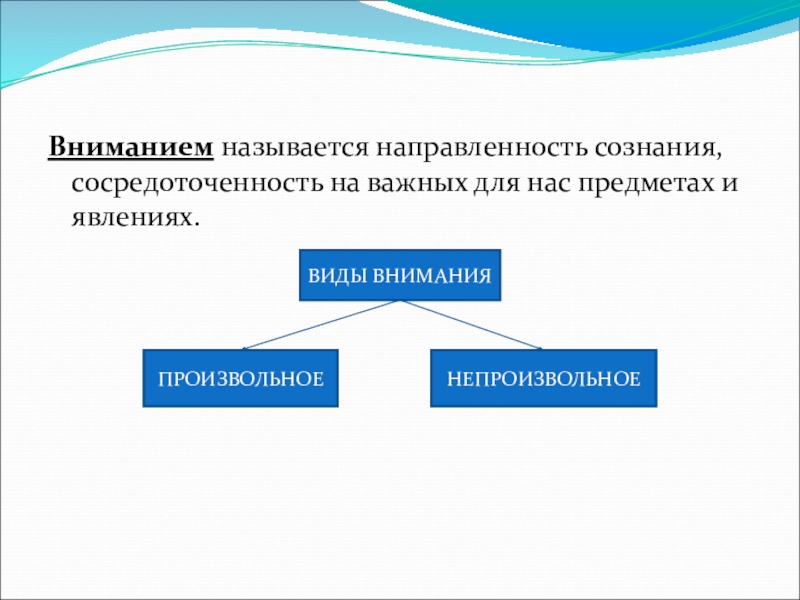 Вниманием называется направленность сознания, сосредоточенность на важных для нас предметах и явлениях.

ВИДЫ ВНИМАНИЯ

ПРОИЗВОЛЬНОЕ

НЕПРОИЗВОЛЬНОЕ